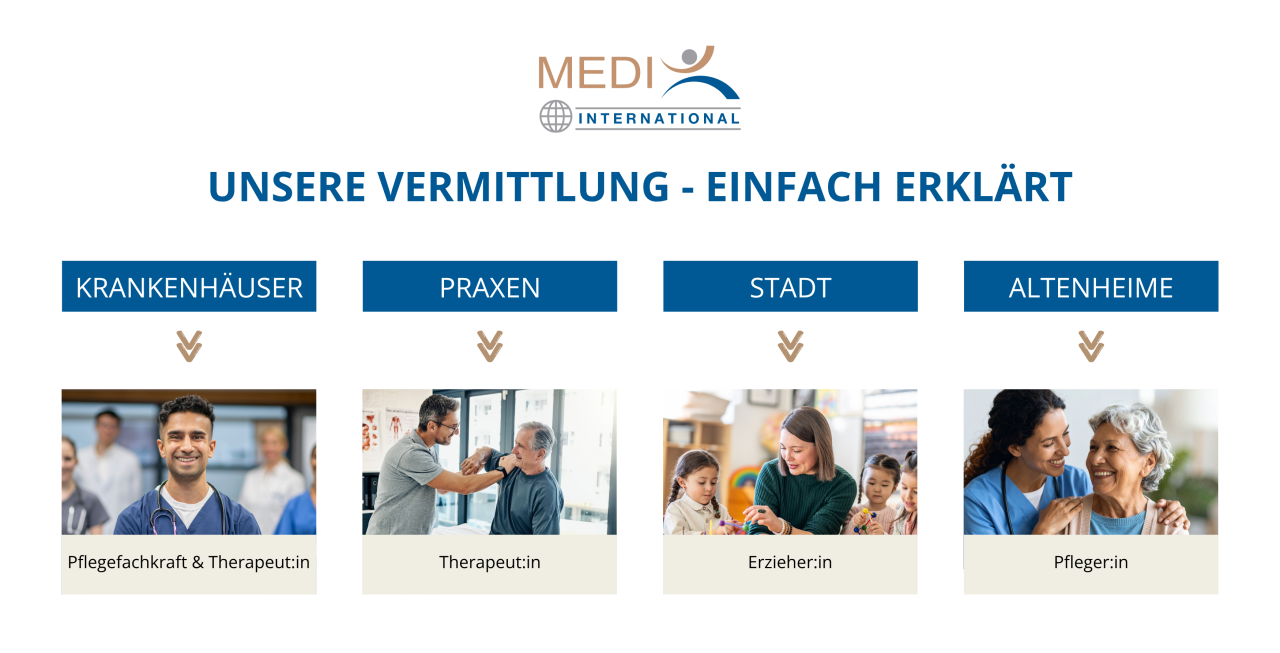 MEDI
INTERNATIONAL

UNSERE VERMITTLUNG - EINFACH ERKLÄRT

KRANKENHÄUSER

Pflegefachkraft & Therapeut:in

PRAXEN

Therapeut:in

STADT

Erzieher:in

ALTENHEIME

Pfleger:in